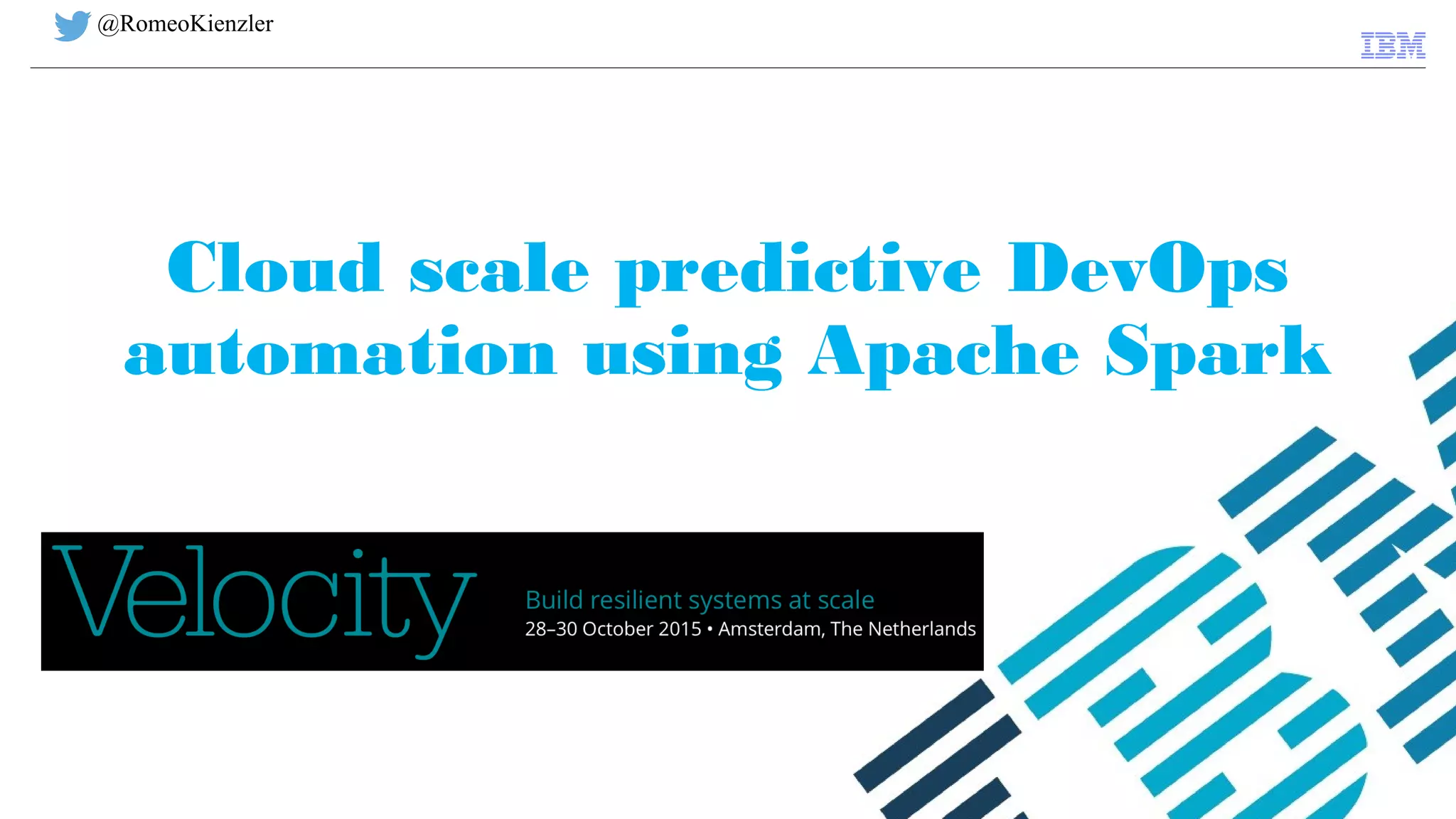 @RomeoKienzler

IBM

Cloud scale predictive DevOps automation using Apache Spark

Velocity

Build resilient systems at scale
28–30 October 2015 • Amsterdam, The Netherlands